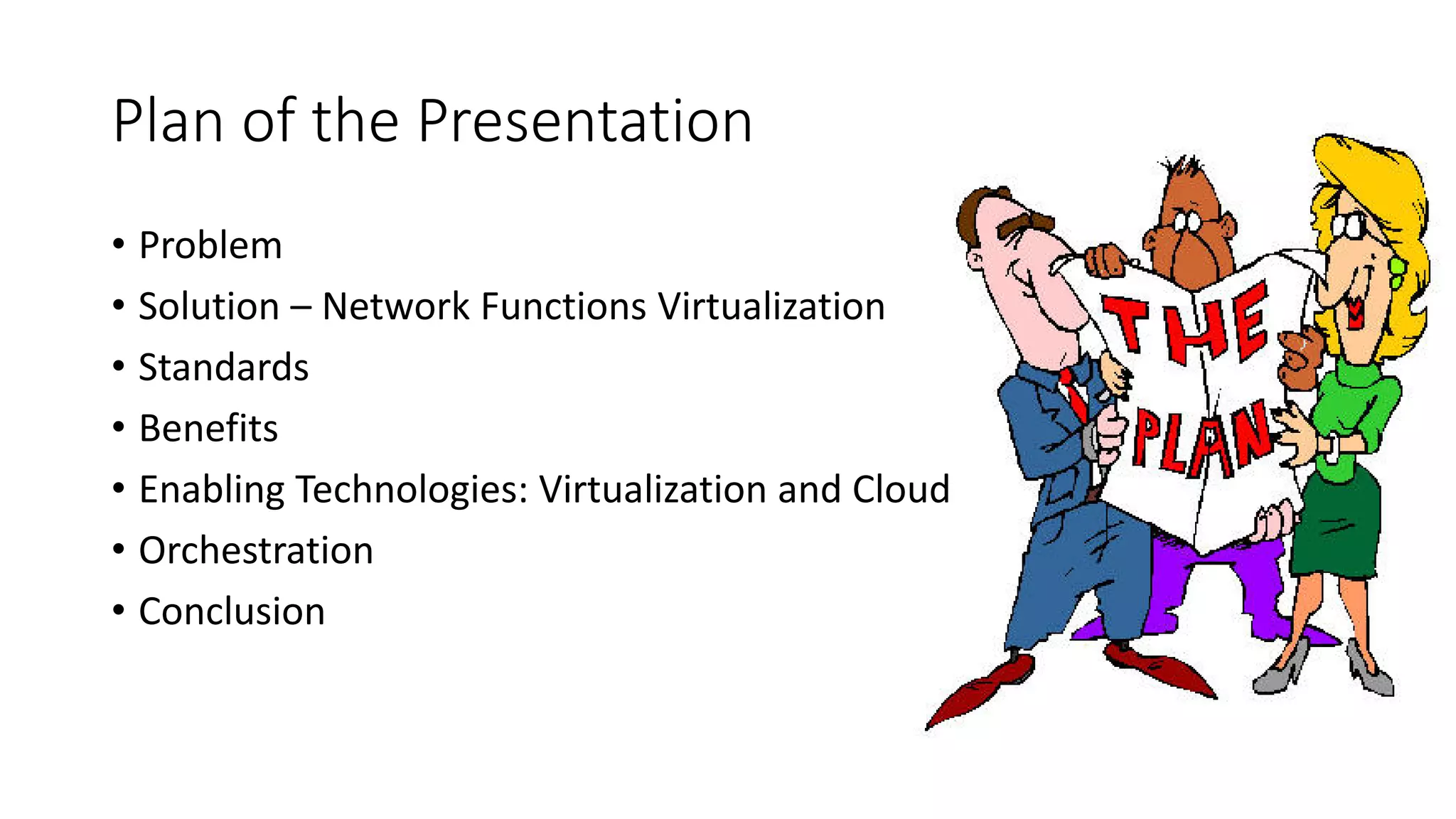 Plan of the Presentation

• Problem
• Solution – Network Functions Virtualization
• Standards
• Benefits
• Enabling Technologies: Virtualization and Cloud
• Orchestration
• Conclusion

THE PLAN